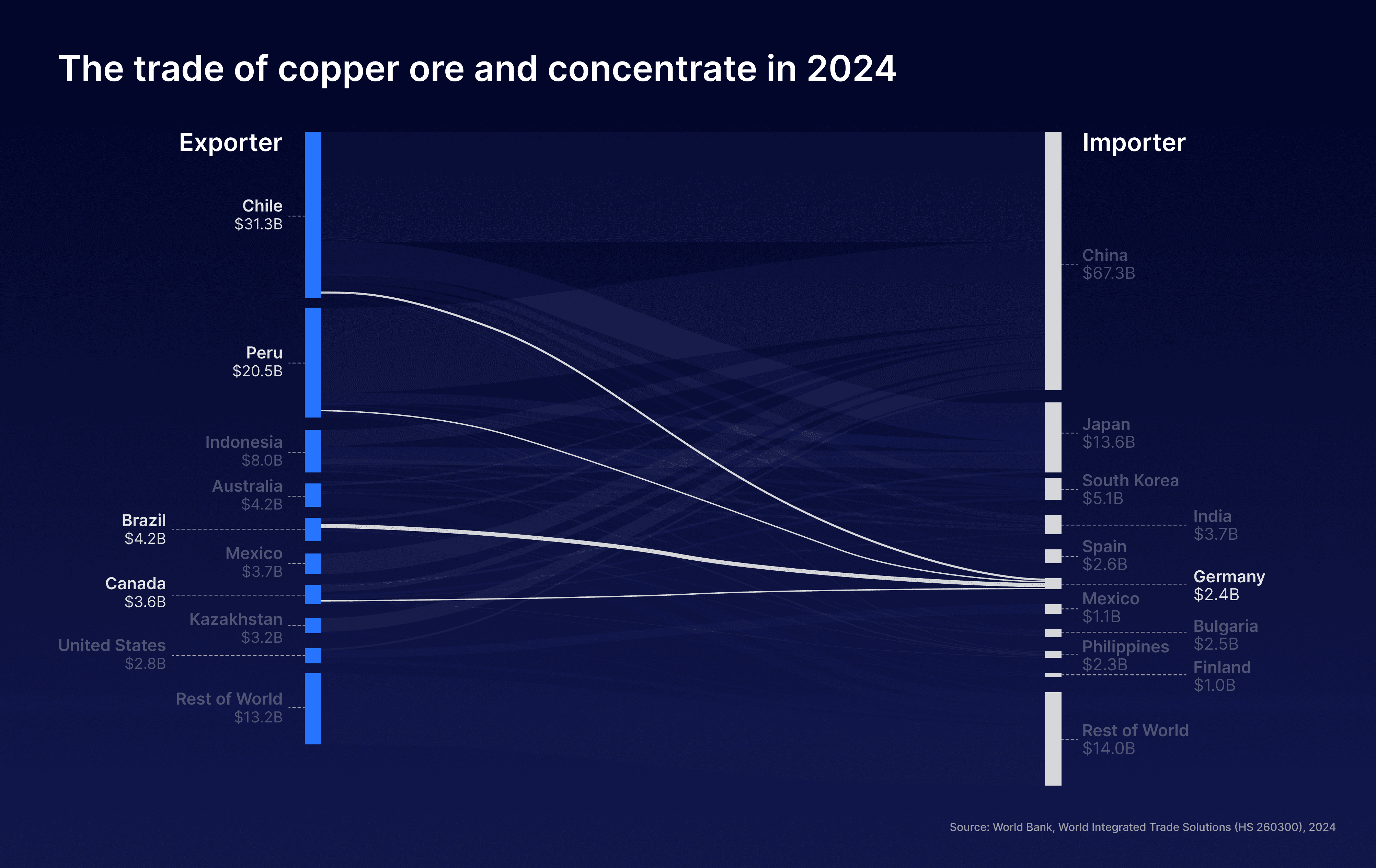 The trade of copper ore and concentrate in 2024

Exporter

Chile
$31.3B

Peru
$20.5B

Indonesia
$8.0B

Australia
$4.2B

Brazil
$4.2B

Mexico
$3.7B

Canada
$3.6B

Kazakhstan
$3.2B

United States
$2.8B

Rest of World
$13.2B

Importer

China
$67.3B

Japan
$13.6B

South Korea
$5.1B

India
$3.7B

Spain
$2.6B

Germany
$2.4B

Mexico
$1.1B

Bulgaria
$2.5B

Philippines
$2.3B

Finland
$1.0B

Rest of World
$14.0B

Source: World Bank, World Integrated Trade Solutions (HS 260300), 2024